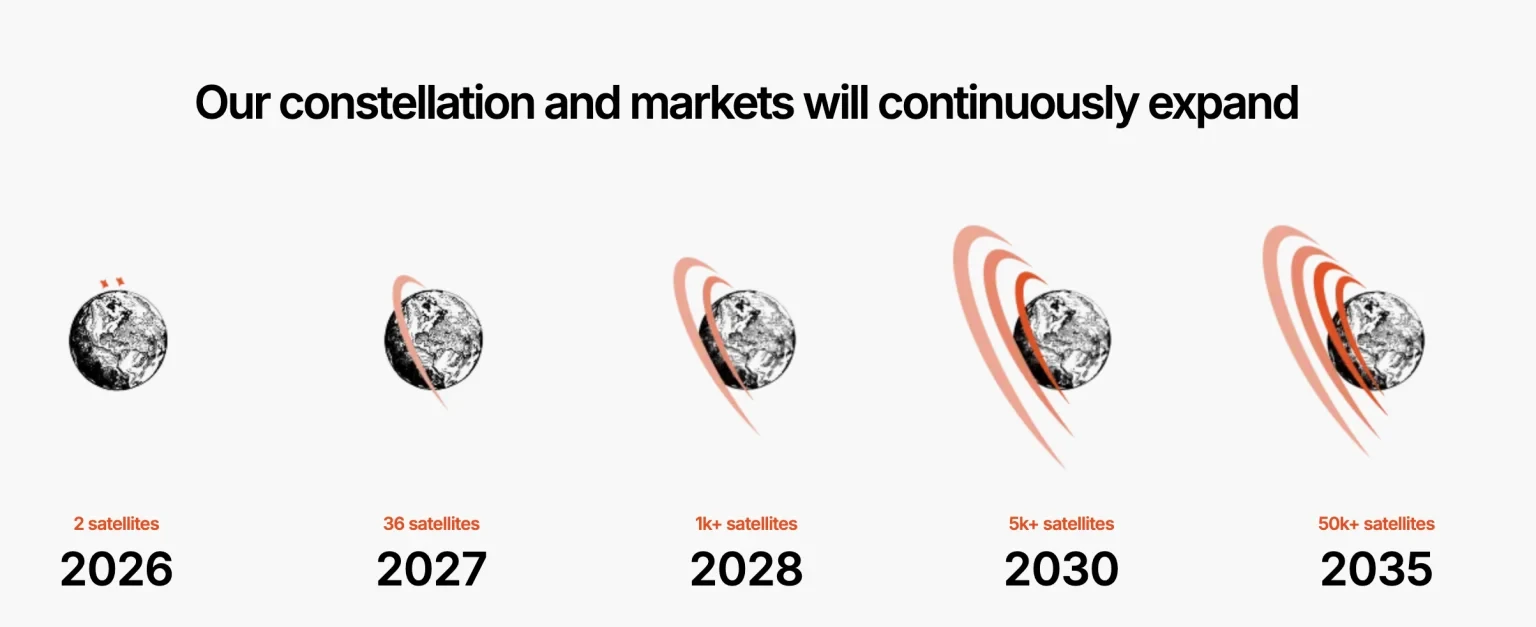 Our constellation and markets will continuously expand

2 satellites
2026

36 satellites
2027

1k+ satellites
2028

5k+ satellites
2030

50k+ satellites
2035